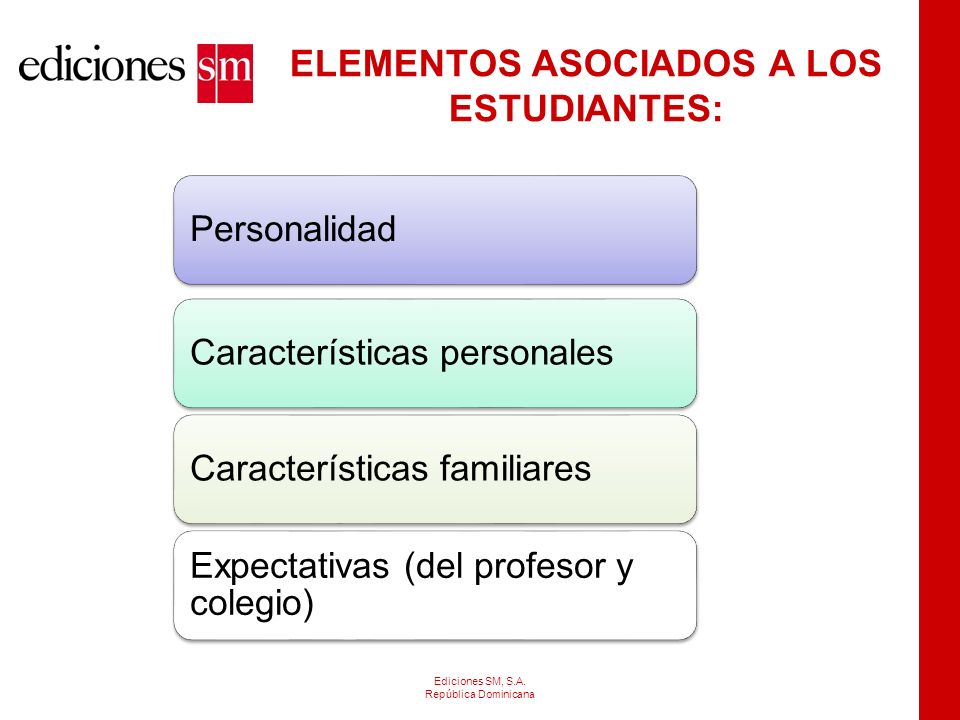 ediciones sm

ELEMENTOS ASOCIADOS A LOS ESTUDIANTES:

Personalidad

Características personales

Características familiares

Expectativas (del profesor y colegio)

Ediciones SM, S.A.
República Dominicana